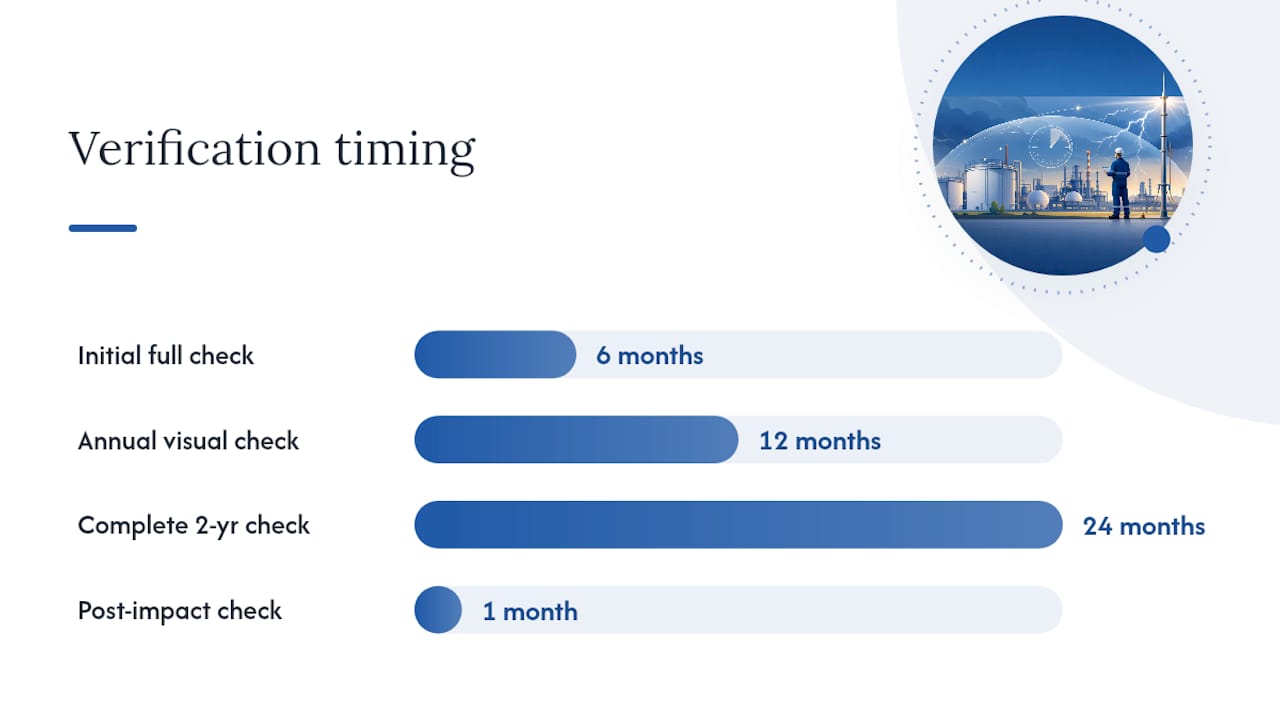 Verification timing

Initial full check
6 months

Annual visual check
12 months

Complete 2-yr check
24 months

Post-impact check
1 month